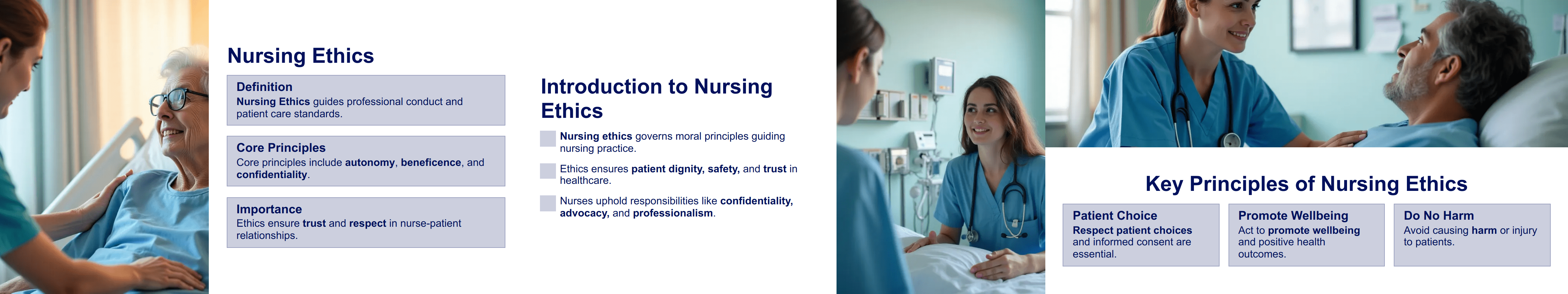 Nursing Ethics

Definition
Nursing Ethics guides professional conduct and patient care standards.

Core Principles
Core principles include autonomy, beneficence, and confidentiality.

Importance
Ethics ensure trust and respect in nurse-patient relationships.

Introduction to Nursing Ethics

Nursing ethics governs moral principles guiding nursing practice.

Ethics ensures patient dignity, safety, and trust in healthcare.

Nurses uphold responsibilities like confidentiality, advocacy, and professionalism.

Key Principles of Nursing Ethics

Patient Choice
Respect patient choices and informed consent are essential.

Promote Wellbeing
Act to promote wellbeing and positive health outcomes.

Do No Harm
Avoid causing harm or injury to patients.